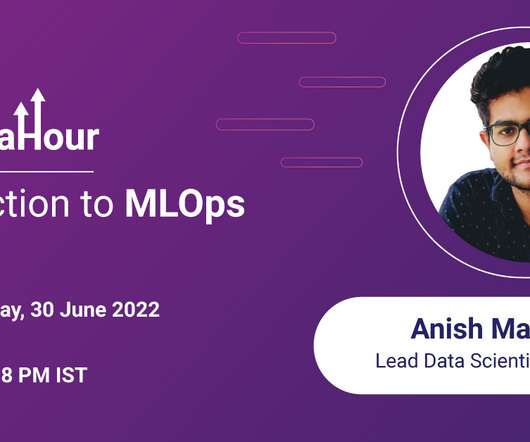 aHour

ction to MLOps

ay, 30 June 2022

8 PM IST

Anish Ma

Lead Data Scienti